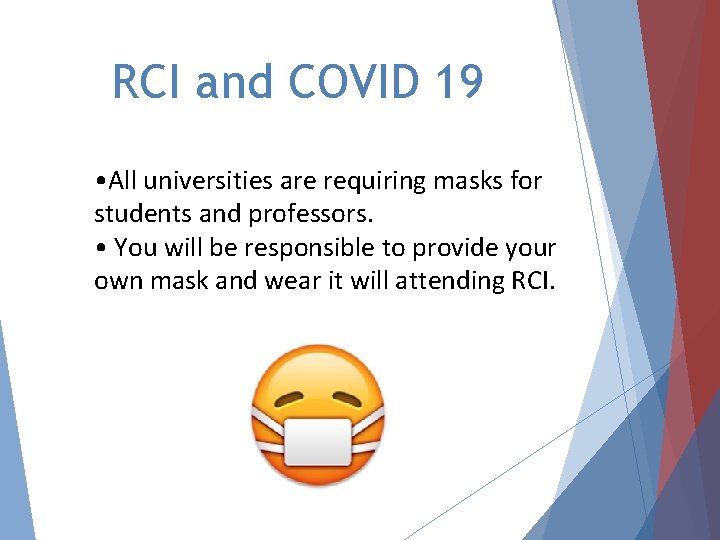 RCI and COVID 19

•All universities are requiring masks for students and professors.
• You will be responsible to provide your own mask and wear it will attending RCI.